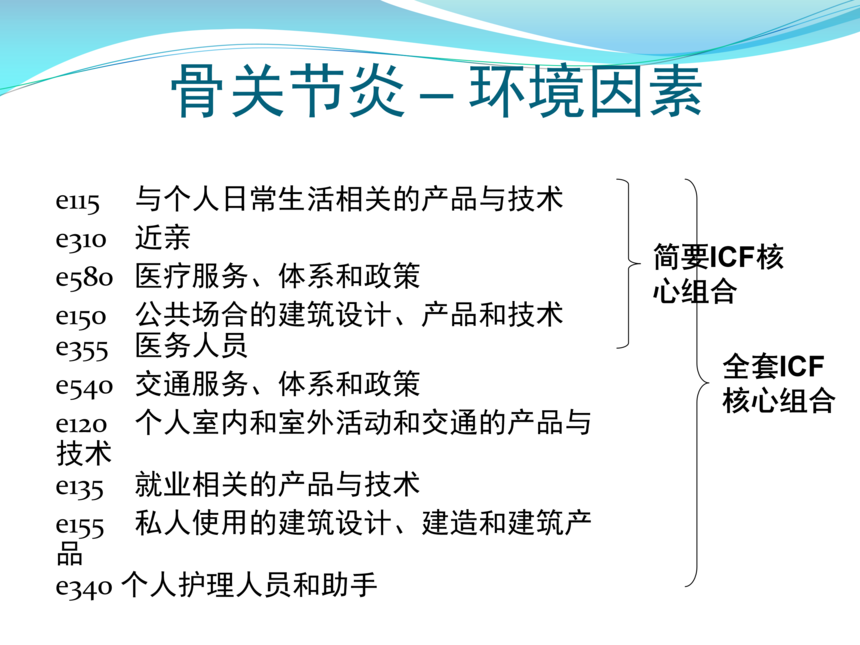 骨关节炎 – 环境因素

e115 与个人日常生活相关的产品与技术
e310 近亲
e580 医疗服务、体系和政策
e150 公共场合的建筑设计、产品和技术
e355 医务人员
e540 交通服务、体系和政策
e120 个人室内和室外活动和交通的产品与技术
e135 就业相关的产品与技术
e155 私人使用的建筑设计、建造和建筑产品
e340 个人护理人员和助手

简要ICF核心组合

全套ICF核心组合